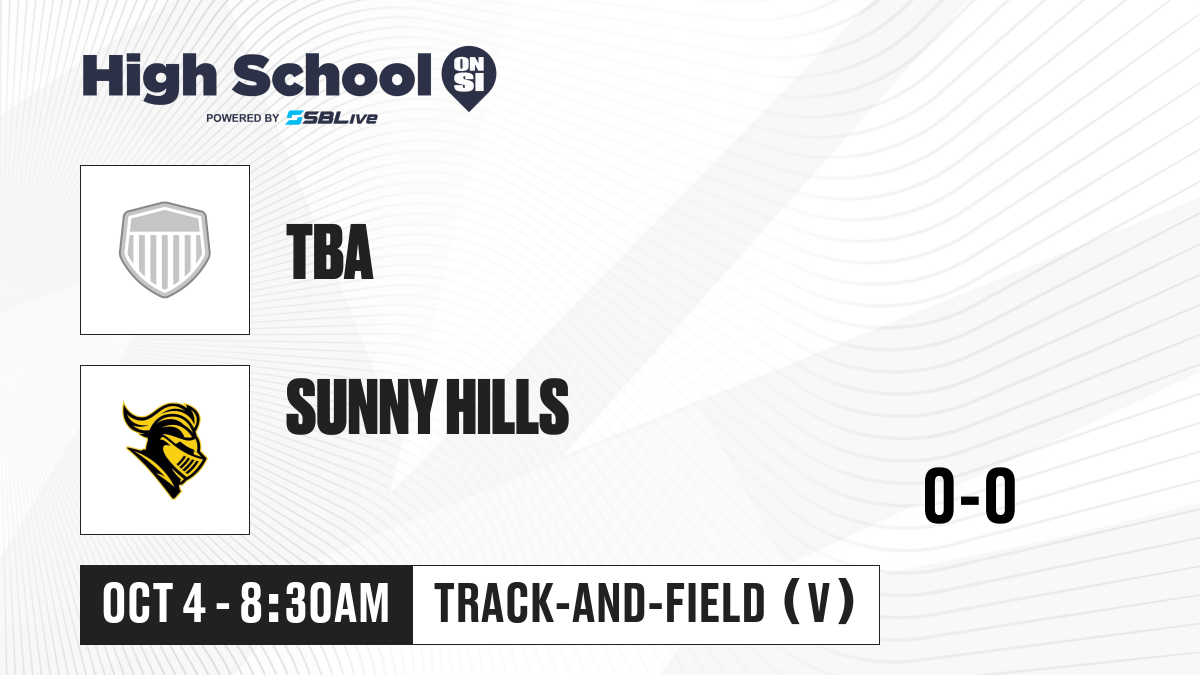 High School ON SI
POWERED BY SBLive

TBA

SUNNY HILLS

0-0

OCT 4 - 8:30AM

TRACK-AND-FIELD (V)